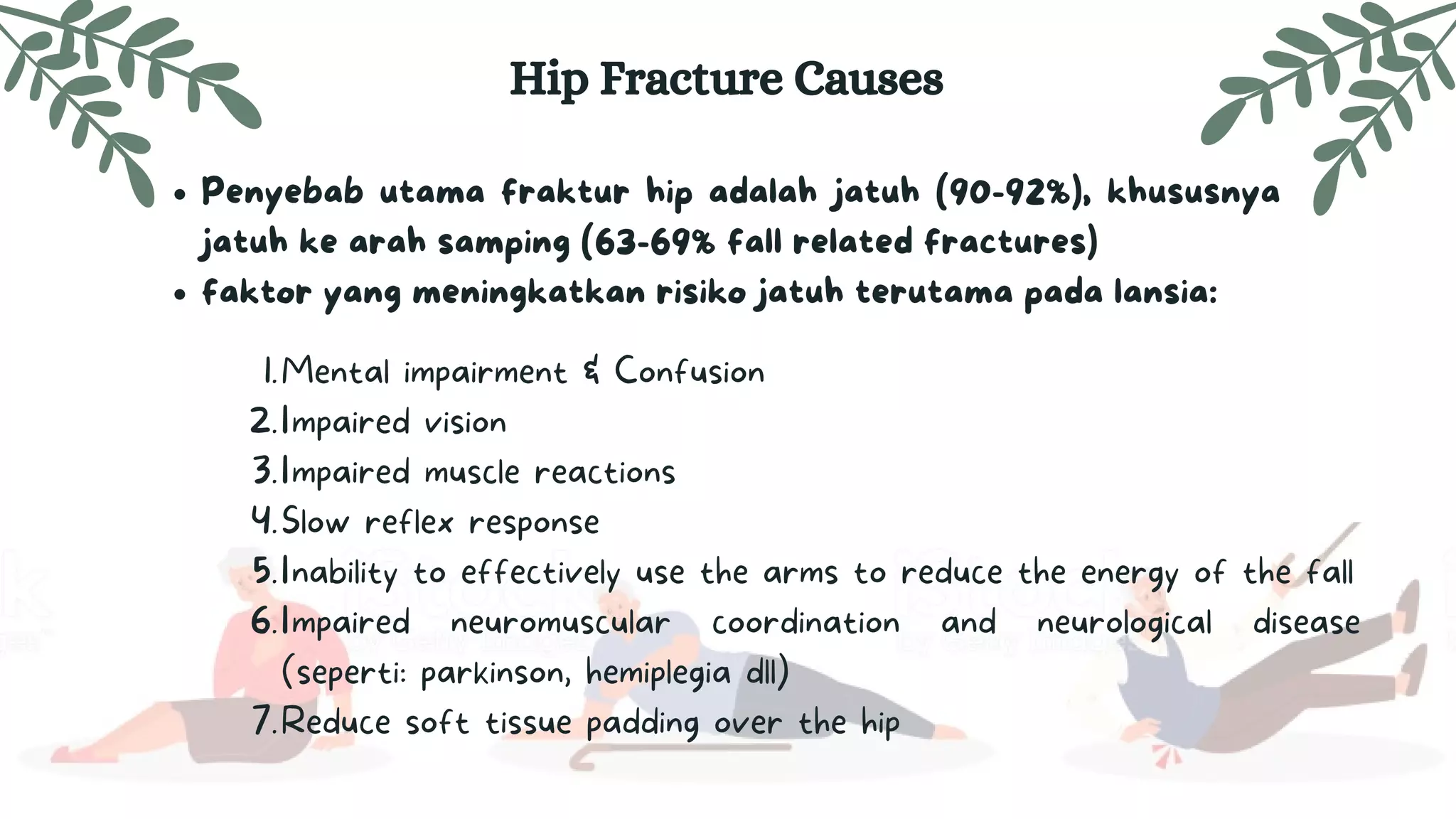 Hip Fracture Causes

• Penyebab utama fraktur hip adalah jatuh (90-92%), khususnya jatuh ke arah samping (63-69% fall related fractures)
• faktor yang meningkatkan risiko jatuh terutama pada lansia:

1. Mental impairment & Confusion
2. Impaired vision
3. Impaired muscle reactions
4. Slow reflex response
5. Inability to effectively use the arms to reduce the energy of the fall
6. Impaired neuromuscular coordination and neurological disease (seperti: parkinson, hemiplegia dll)
7. Reduce soft tissue padding over the hip

iStock by Getty Images